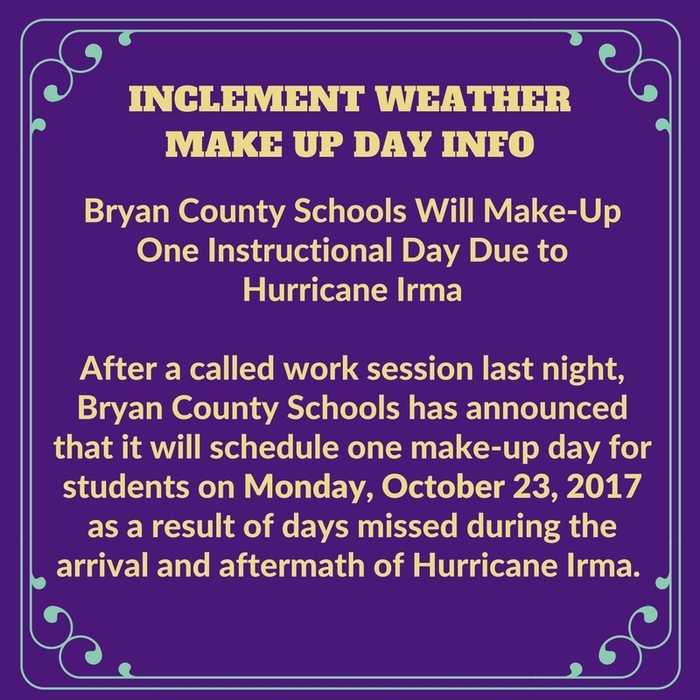 INCLEMENT WEATHER MAKE UP DAY INFO

Bryan County Schools Will Make-Up One Instructional Day Due to Hurricane Irma

After a called work session last night, Bryan County Schools has announced that it will schedule one make-up day for students on Monday, October 23, 2017 as a result of days missed during the arrival and aftermath of Hurricane Irma.